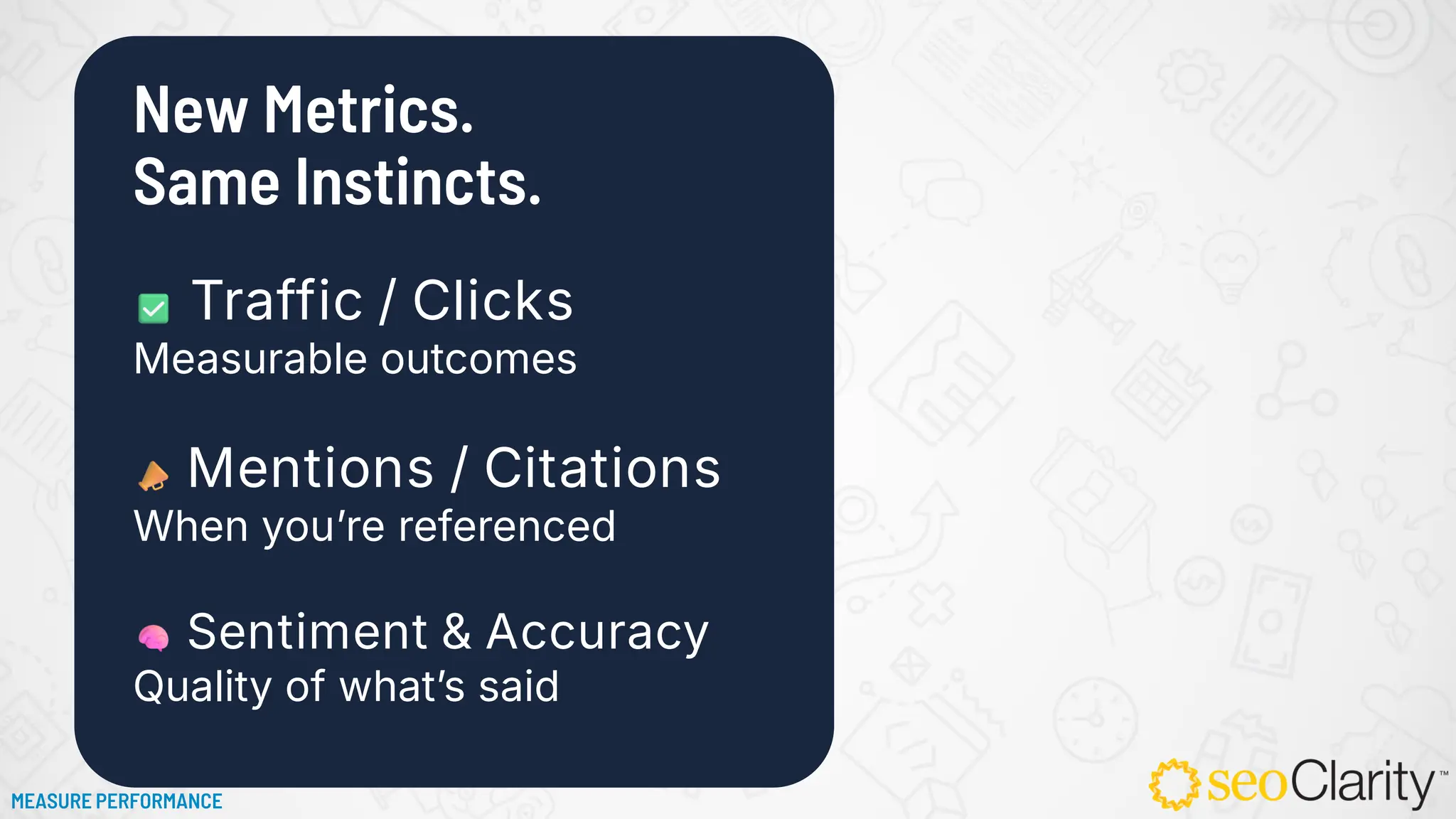 New Metrics.
Same Instincts.

✅ Traffic / Clicks
Measurable outcomes

📣 Mentions / Citations
When you're referenced

🧠 Sentiment & Accuracy
Quality of what's said

MEASURE PERFORMANCE

seoClarity™